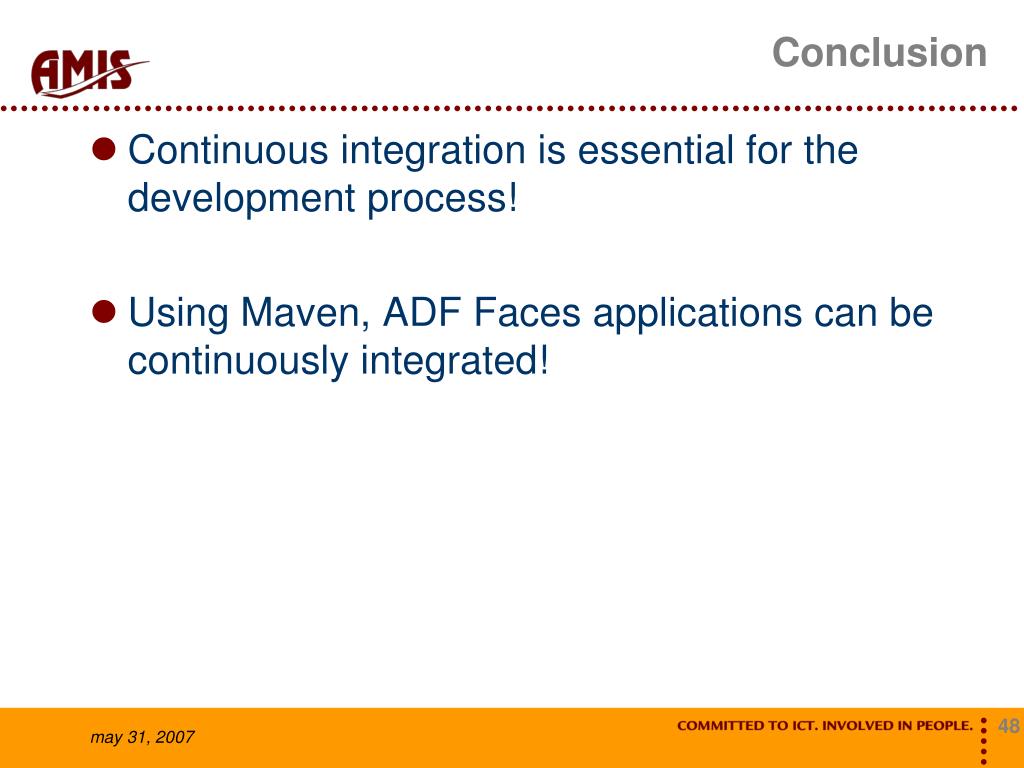 AMIS

Conclusion

Continuous integration is essential for the development process!

Using Maven, ADF Faces applications can be continuously integrated!

may 31, 2007

COMMITTED TO ICT. INVOLVED IN PEOPLE.

48